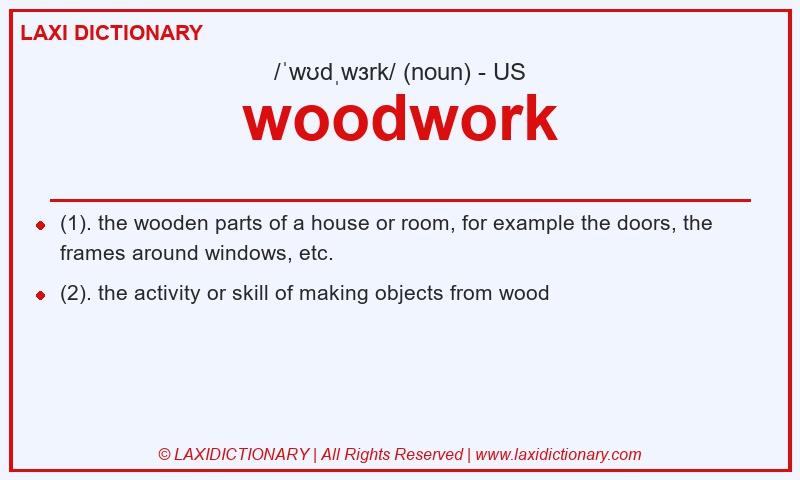 LAXI DICTIONARY

/ˈwʊdˌwɜrk/ (noun) - US

woodwork

- (1). the wooden parts of a house or room, for example the doors, the frames around windows, etc.
- (2). the activity or skill of making objects from wood

© LAXIDICTIONARY | All Rights Reserved | www.laxidictionary.com